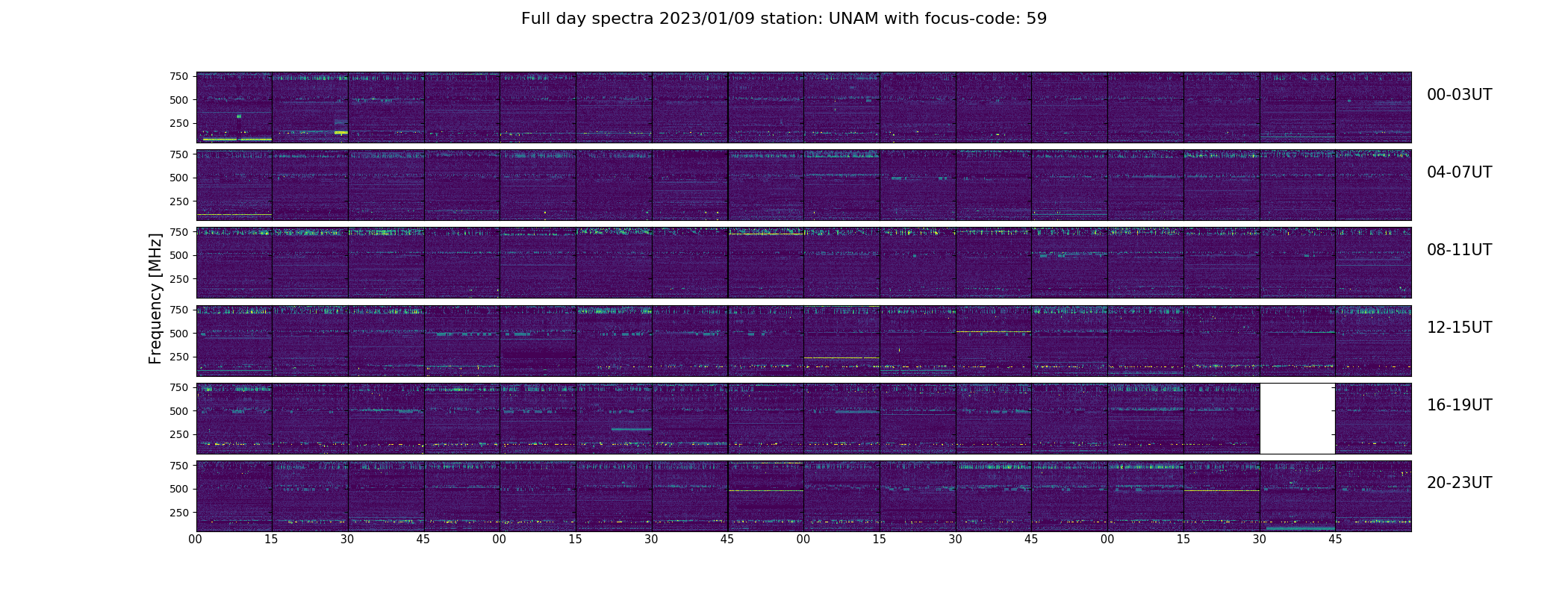 Full day spectra 2023/01/09 station: UNAM with focus-code: 59

Frequency [MHz]

750
500
250
00-03UT

750
500
250
04-07UT

750
500
250
08-11UT

750
500
250
12-15UT

750
500
250
16-19UT

750
500
250
20-23UT

00 15 30 45 00 15 30 45 00 15 30 45 00 15 30 45